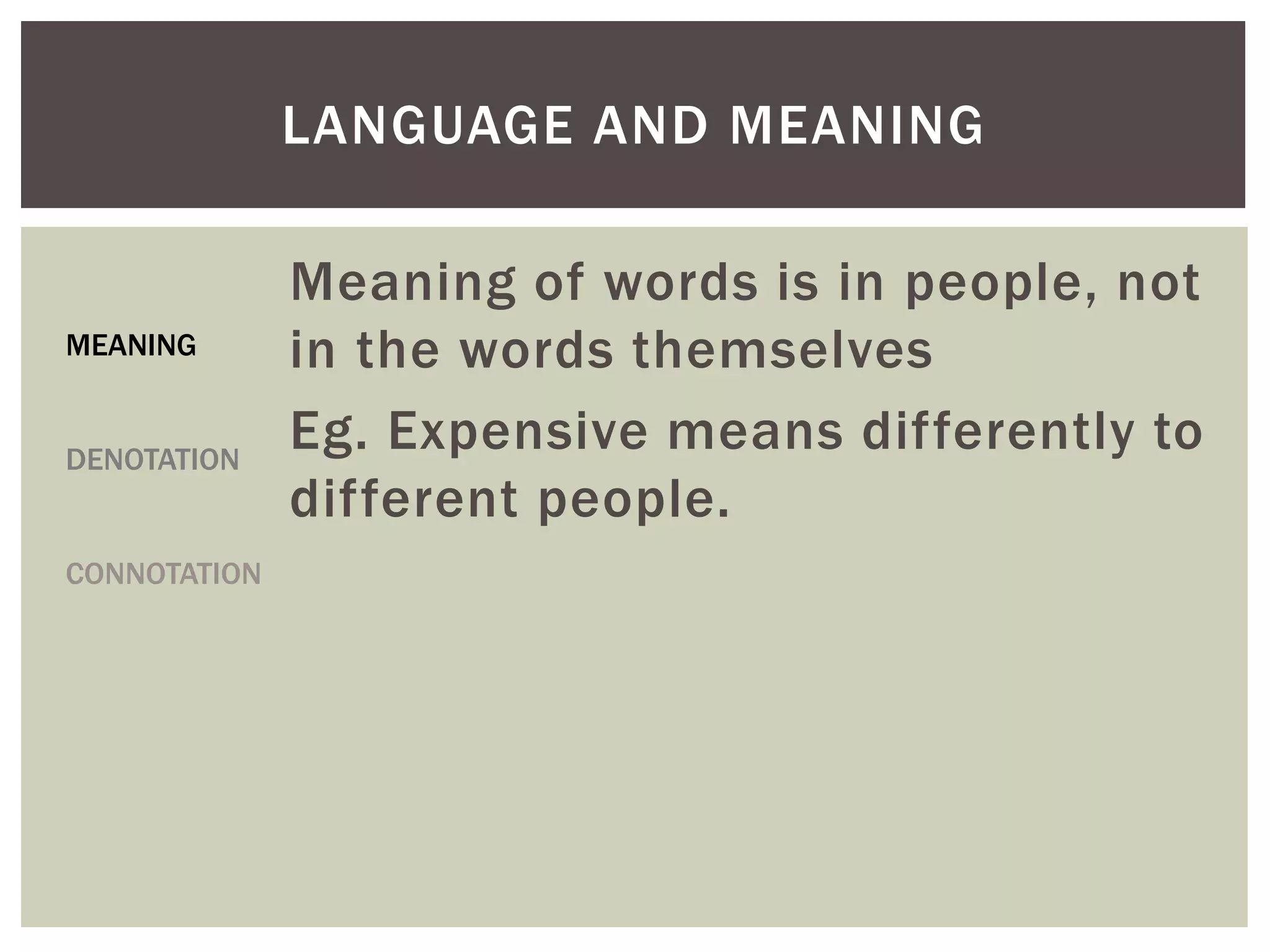 LANGUAGE AND MEANING

MEANING

DENOTATION

CONNOTATION

Meaning of words is in people, not in the words themselves

Eg. Expensive means differently to different people.